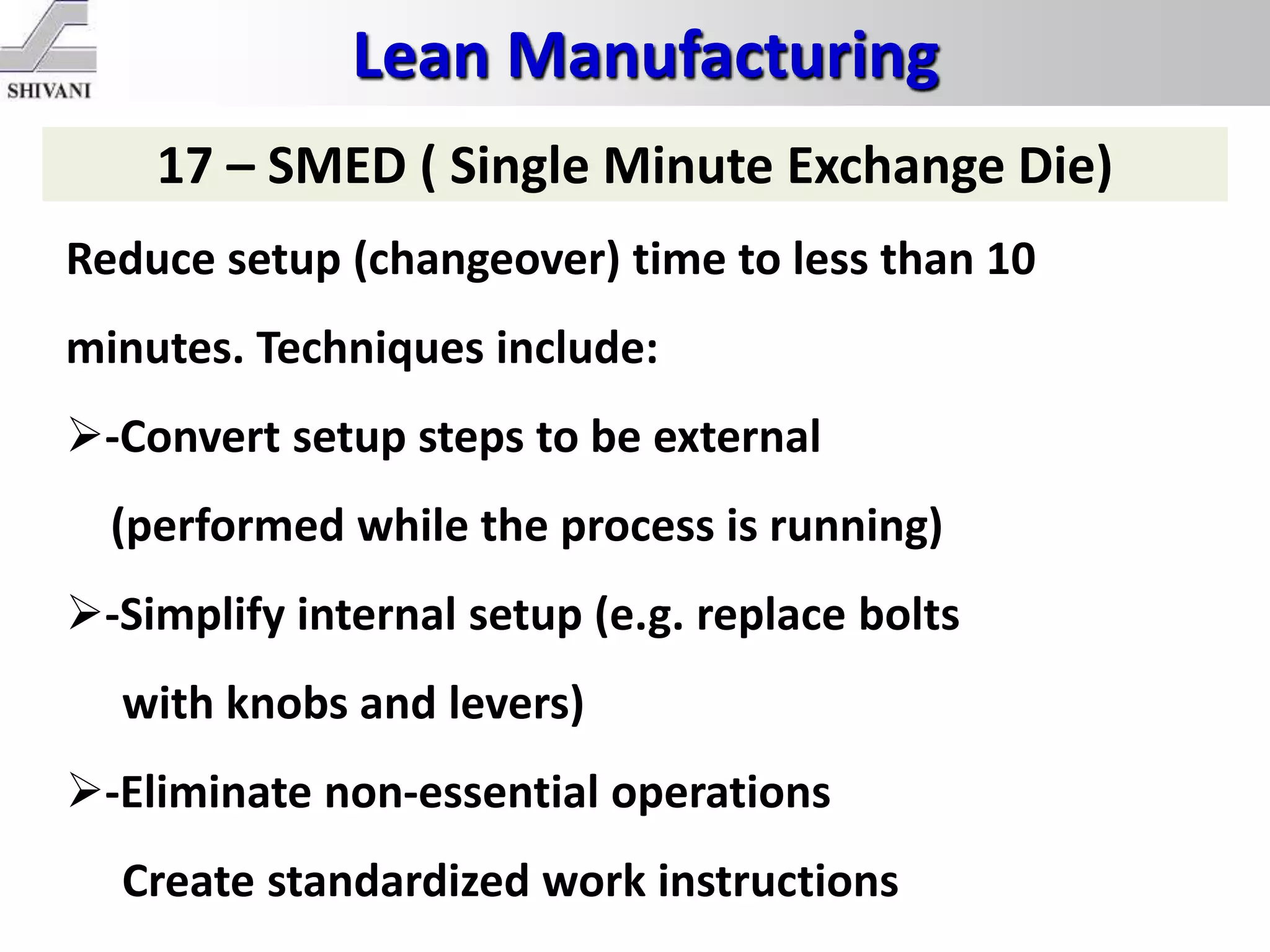 SHIVANI

Lean Manufacturing

17 – SMED ( Single Minute Exchange Die)

Reduce setup (changeover) time to less than 10 minutes. Techniques include:

➢-Convert setup steps to be external (performed while the process is running)

➢-Simplify internal setup (e.g. replace bolts with knobs and levers)

➢-Eliminate non-essential operations
Create standardized work instructions